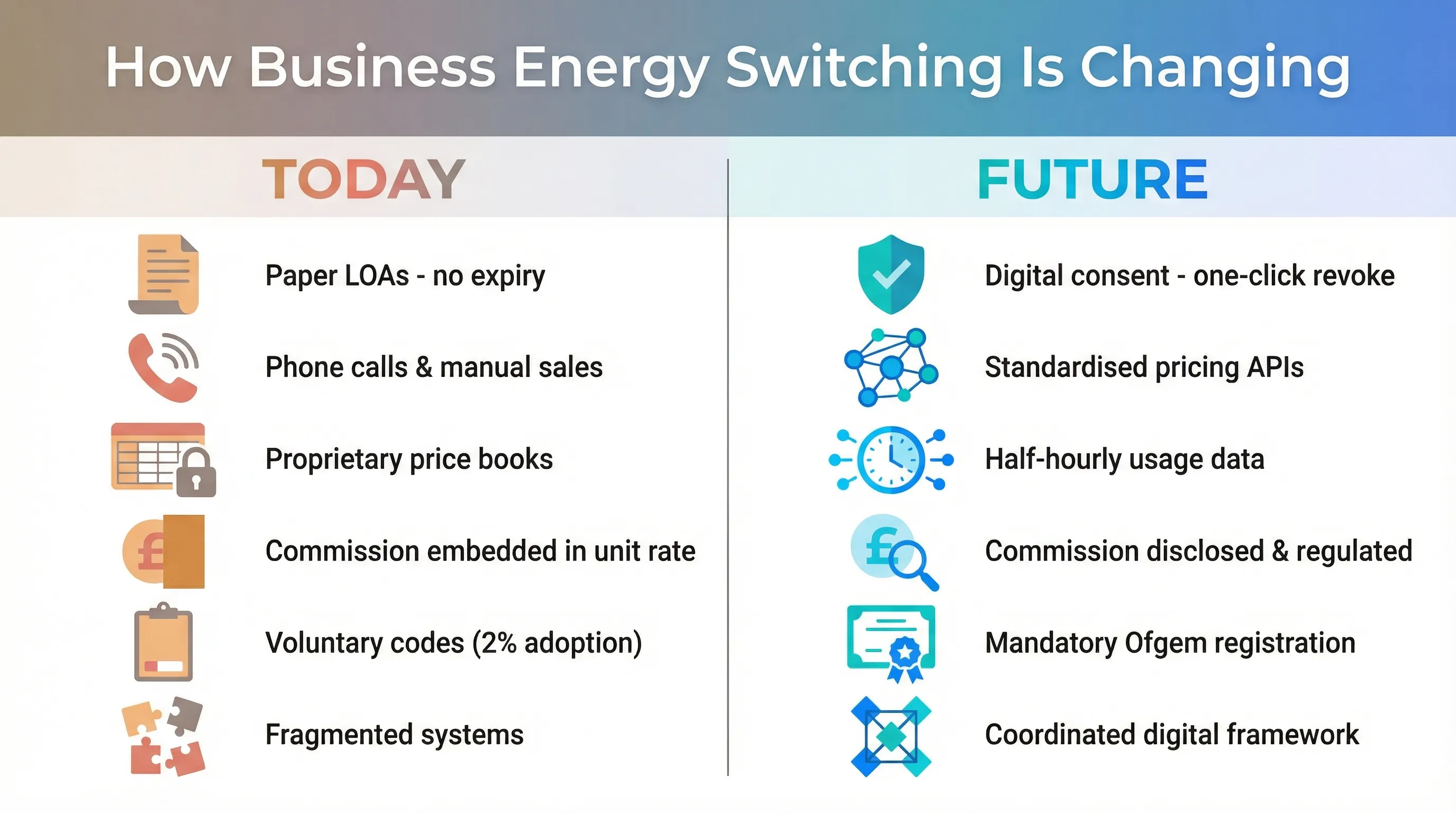 How Business Energy Switching Is Changing

TODAY

Paper LOAs - no expiry

Phone calls & manual sales

Proprietary price books

Commission embedded in unit rate

Voluntary codes (2% adoption)

Fragmented systems

FUTURE

Digital consent - one-click revoke

Standardised pricing APIs

Half-hourly usage data

Commission disclosed & regulated

Mandatory Ofgem registration

Coordinated digital framework